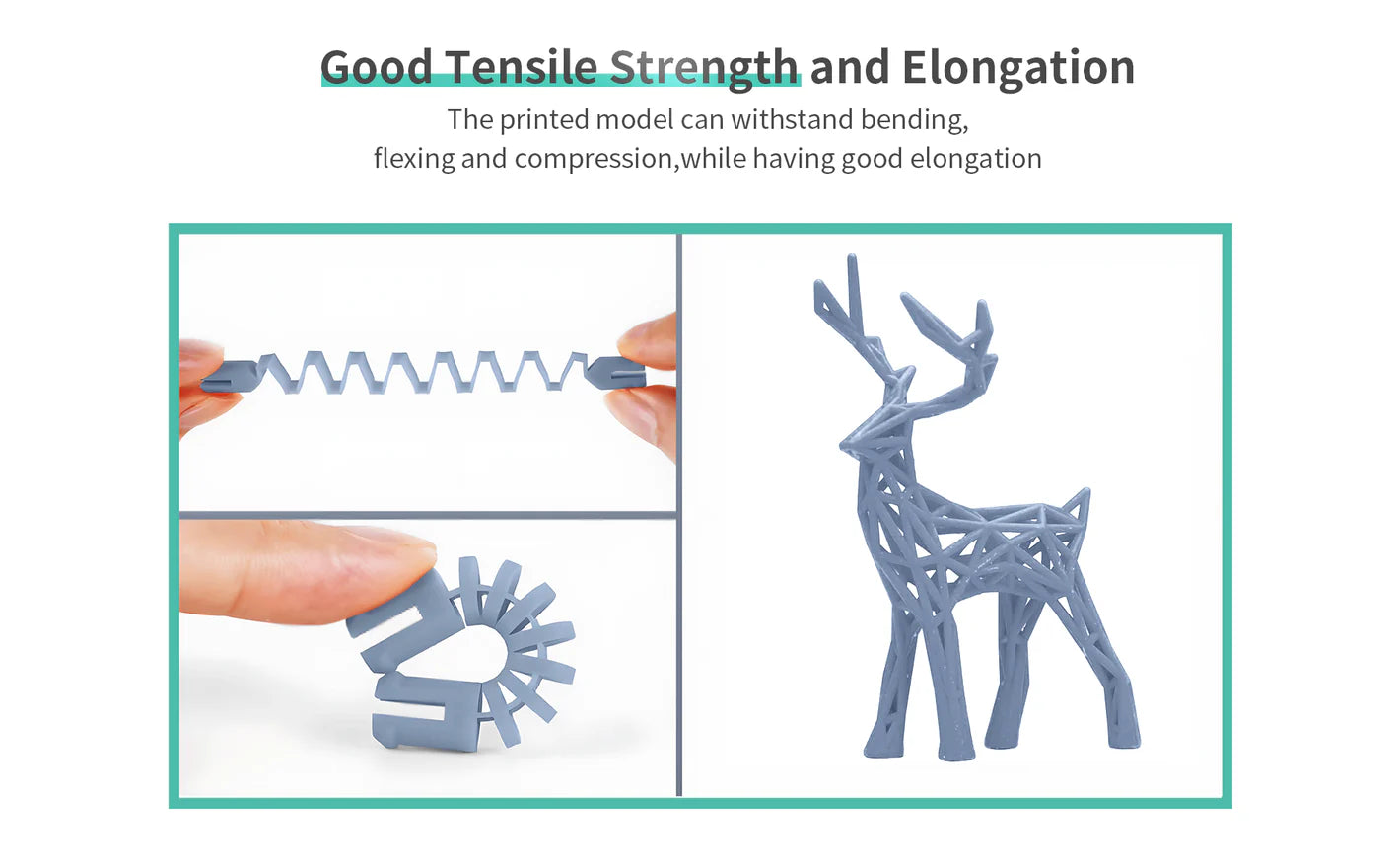 Good Tensile Strength and Elongation

The printed model can withstand bending, flexing and compression,while having good elongation